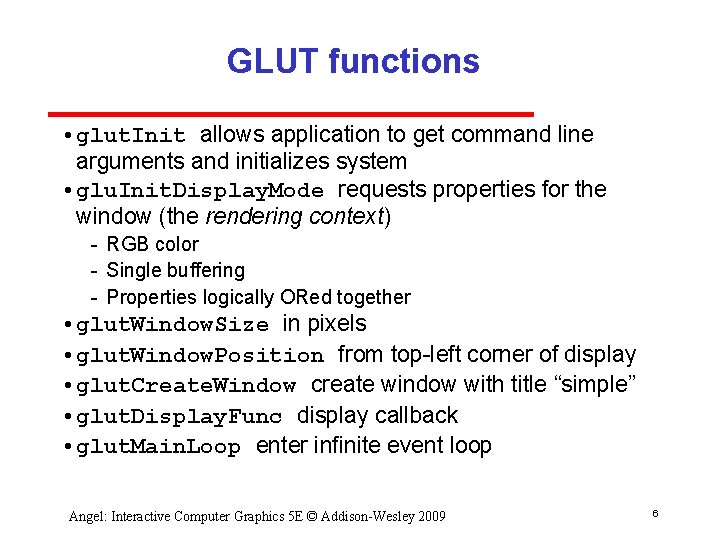 GLUT functions

• glutInit allows application to get command line arguments and initializes system
• gluInitDisplayMode requests properties for the window (the rendering context)
  - RGB color
  - Single buffering
  - Properties logically ORed together
• glutWindowSize in pixels
• glutWindowPosition from top-left corner of display
• glutCreateWindow create window with title “simple”
• glutDisplayFunc display callback
• glutMainLoop enter infinite event loop

Angel: Interactive Computer Graphics 5E © Addison-Wesley 2009

6